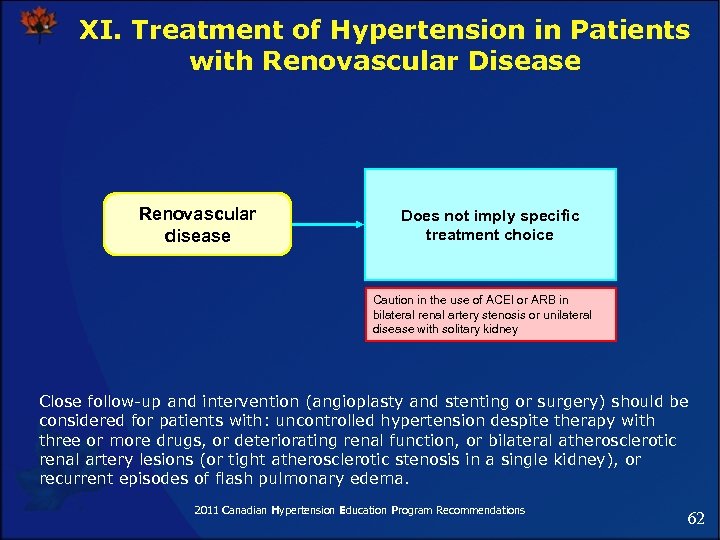 XI. Treatment of Hypertension in Patients with Renovascular Disease

Renovascular disease

Does not imply specific treatment choice

Caution in the use of ACEI or ARB in bilateral renal artery stenosis or unilateral disease with solitary kidney

Close follow-up and intervention (angioplasty and stenting or surgery) should be considered for patients with: uncontrolled hypertension despite therapy with three or more drugs, or deteriorating renal function, or bilateral atherosclerotic renal artery lesions (or tight atherosclerotic stenosis in a single kidney), or recurrent episodes of flash pulmonary edema.

2011 Canadian Hypertension Education Program Recommendations

62